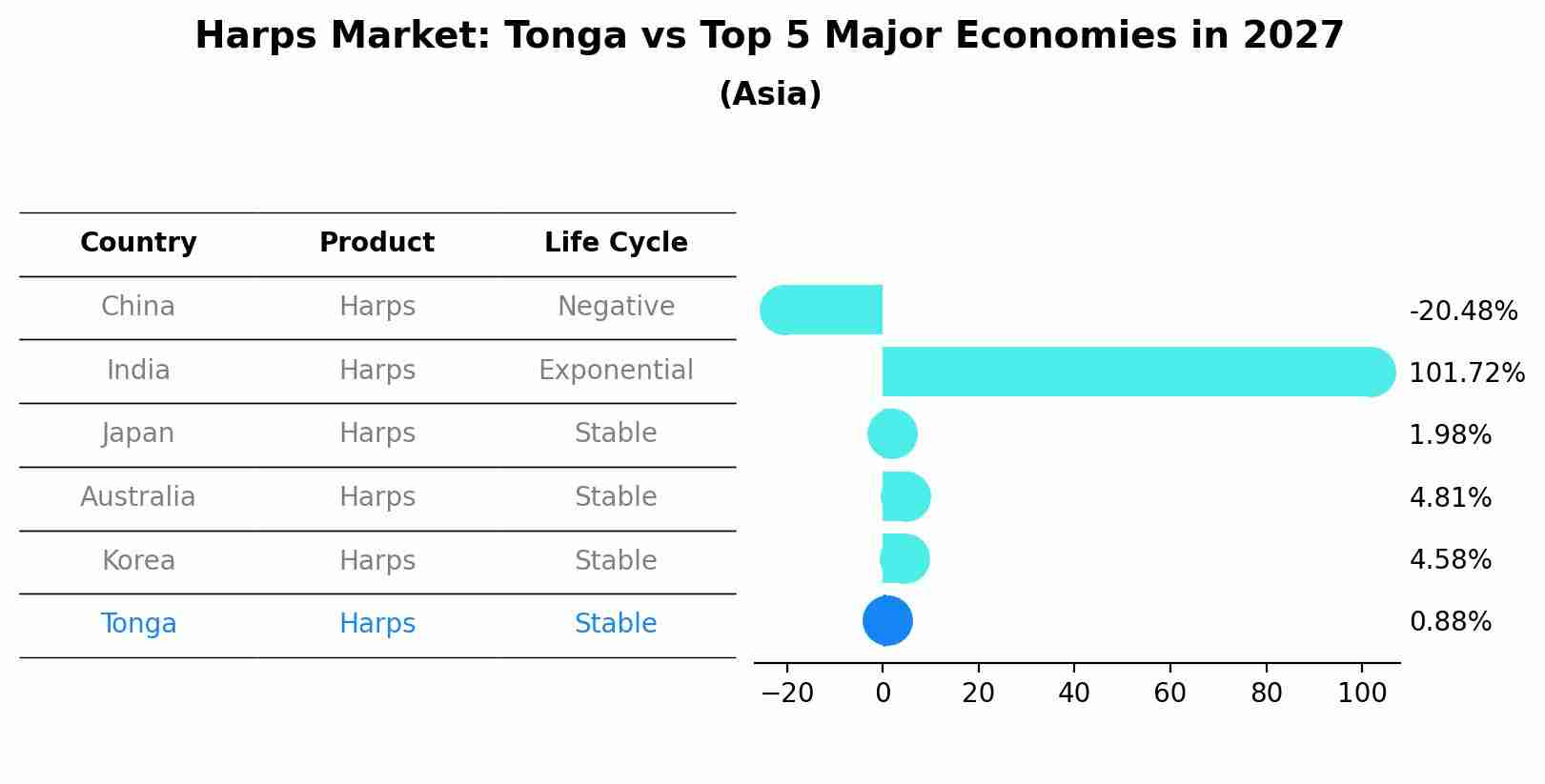 Harps Market: Tonga vs Top 5 Major Economies in 2027
(Asia)

| Country | Product | Life Cycle |
|---|---|---|
| China | Harps | Negative |
| India | Harps | Exponential |
| Japan | Harps | Stable |
| Australia | Harps | Stable |
| Korea | Harps | Stable |
| Tonga | Harps | Stable |

-20.48%
101.72%
1.98%
4.81%
4.58%
0.88%

−20 0 20 40 60 80 100